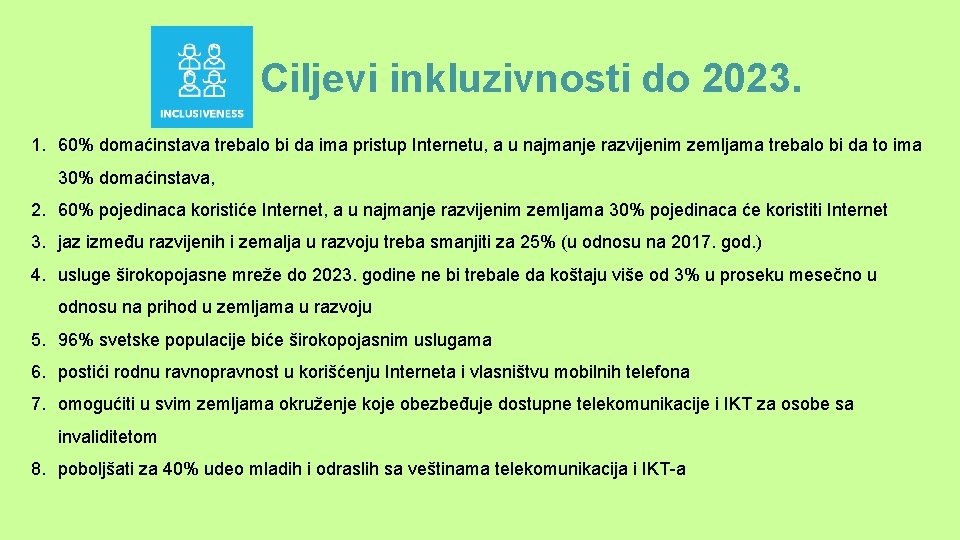 INCLUSIVENESS

Ciljevi inkluzivnosti do 2023.

1. 60% domaćinstava trebalo bi da ima pristup Internetu, a u najmanje razvijenim zemljama trebalo bi da to ima 30% domaćinstava,
2. 60% pojedinaca koristiće Internet, a u najmanje razvijenim zemljama 30% pojedinaca će koristiti Internet
3. jaz između razvijenih i zemalja u razvoju treba smanjiti za 25% (u odnosu na 2017. god.)
4. usluge širokopojasne mreže do 2023. godine ne bi trebale da koštaju više od 3% u proseku mesečno u odnosu na prihod u zemljama u razvoju
5. 96% svetske populacije biće širokopojasnim uslugama
6. postići rodnu ravnopravnost u korišćenju Interneta i vlasništvu mobilnih telefona
7. omogućiti u svim zemljama okruženje koje obezbeđuje dostupne telekomunikacije i IKT za osobe sa invaliditetom
8. poboljšati za 40% udeo mladih i odraslih sa veštinama telekomunikacija i IKT-a